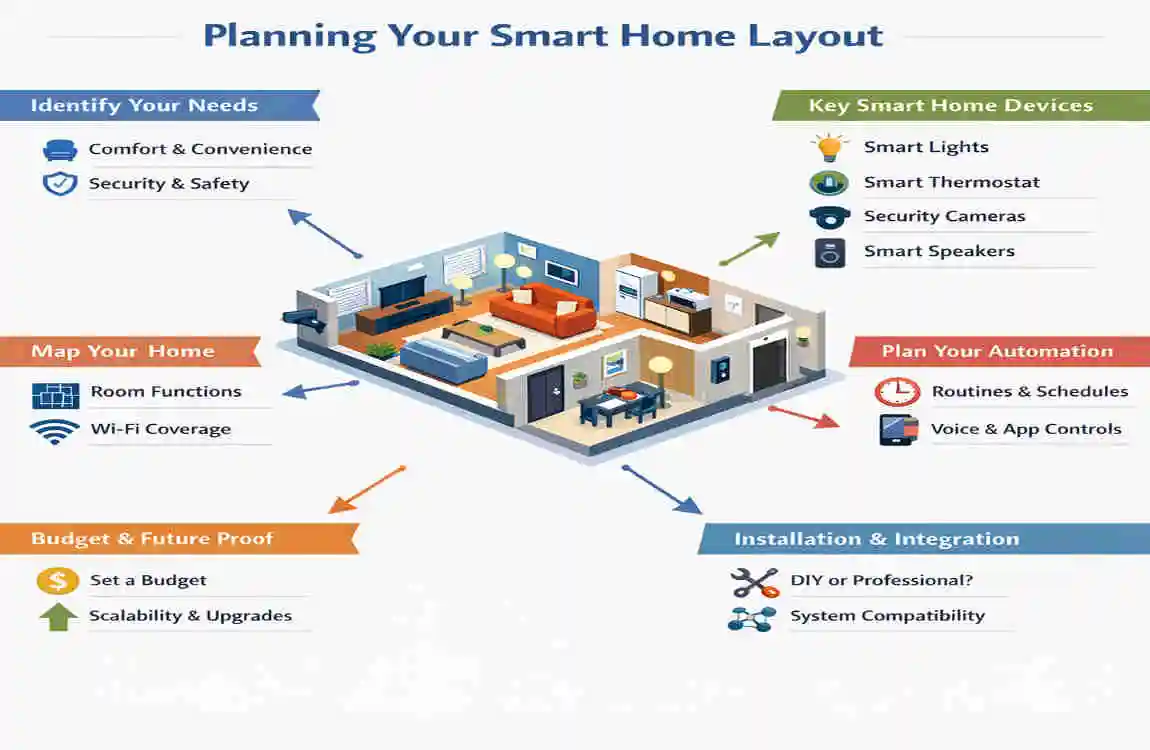 Planning Your Smart Home Layout

Identify Your Needs

Comfort & Convenience

Security & Safety

Key Smart Home Devices

Smart Lights

Smart Thermostat

Security Cameras

Smart Speakers

Map Your Home

Room Functions

Wi-Fi Coverage

Plan Your Automation

Routines & Schedules

Voice & App Controls

Budget & Future Proof

$

Set a Budget

Scalability & Upgrades

Installation & Integration

DIY or Professional?

System Compatibility